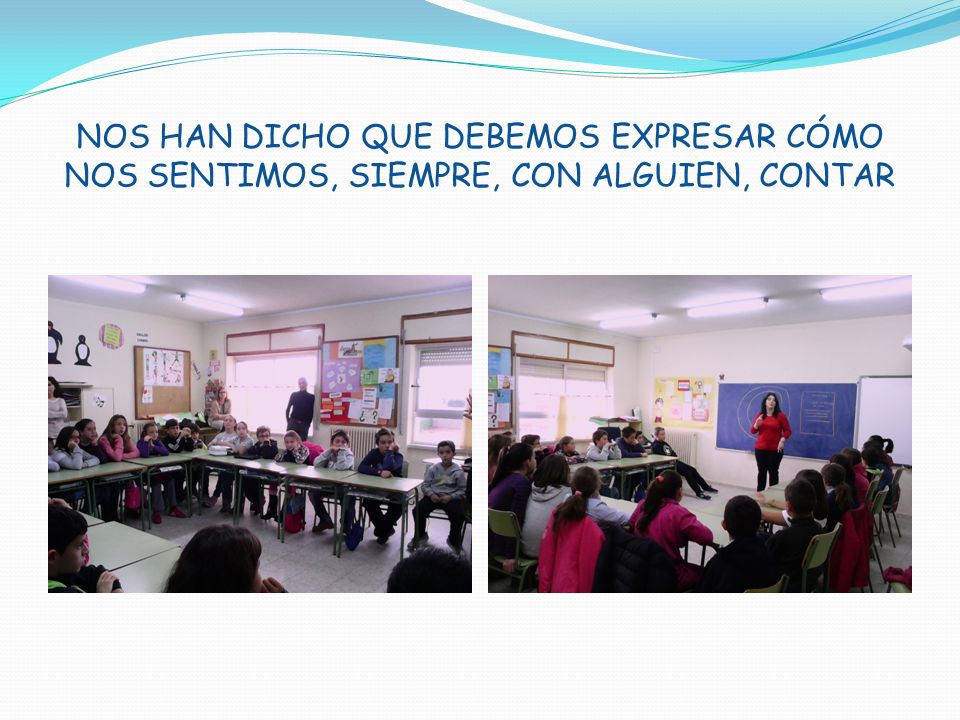 NOS HAN DICHO QUE DEBEMOS EXPRESAR CÓMO NOS SENTIMOS, SIEMPRE, CON ALGUIEN, CONTAR